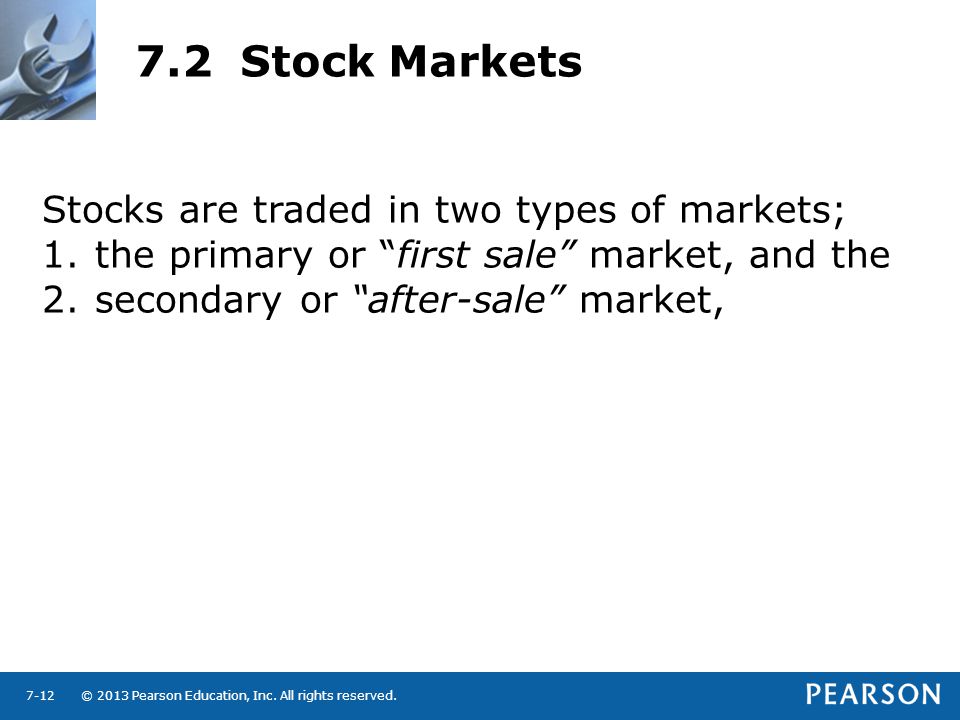 7.2 Stock Markets

Stocks are traded in two types of markets;
1. the primary or “first sale” market, and the
2. secondary or “after-sale” market,

7-12 © 2013 Pearson Education, Inc. All rights reserved.

PEARSON